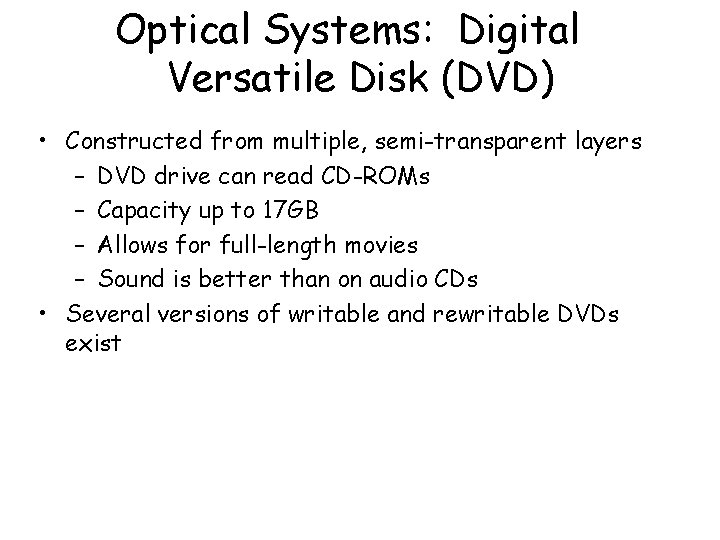 Optical Systems: Digital Versatile Disk (DVD)

• Constructed from multiple, semi-transparent layers
– DVD drive can read CD-ROMs
– Capacity up to 17GB
– Allows for full-length movies
– Sound is better than on audio CDs
• Several versions of writable and rewritable DVDs exist